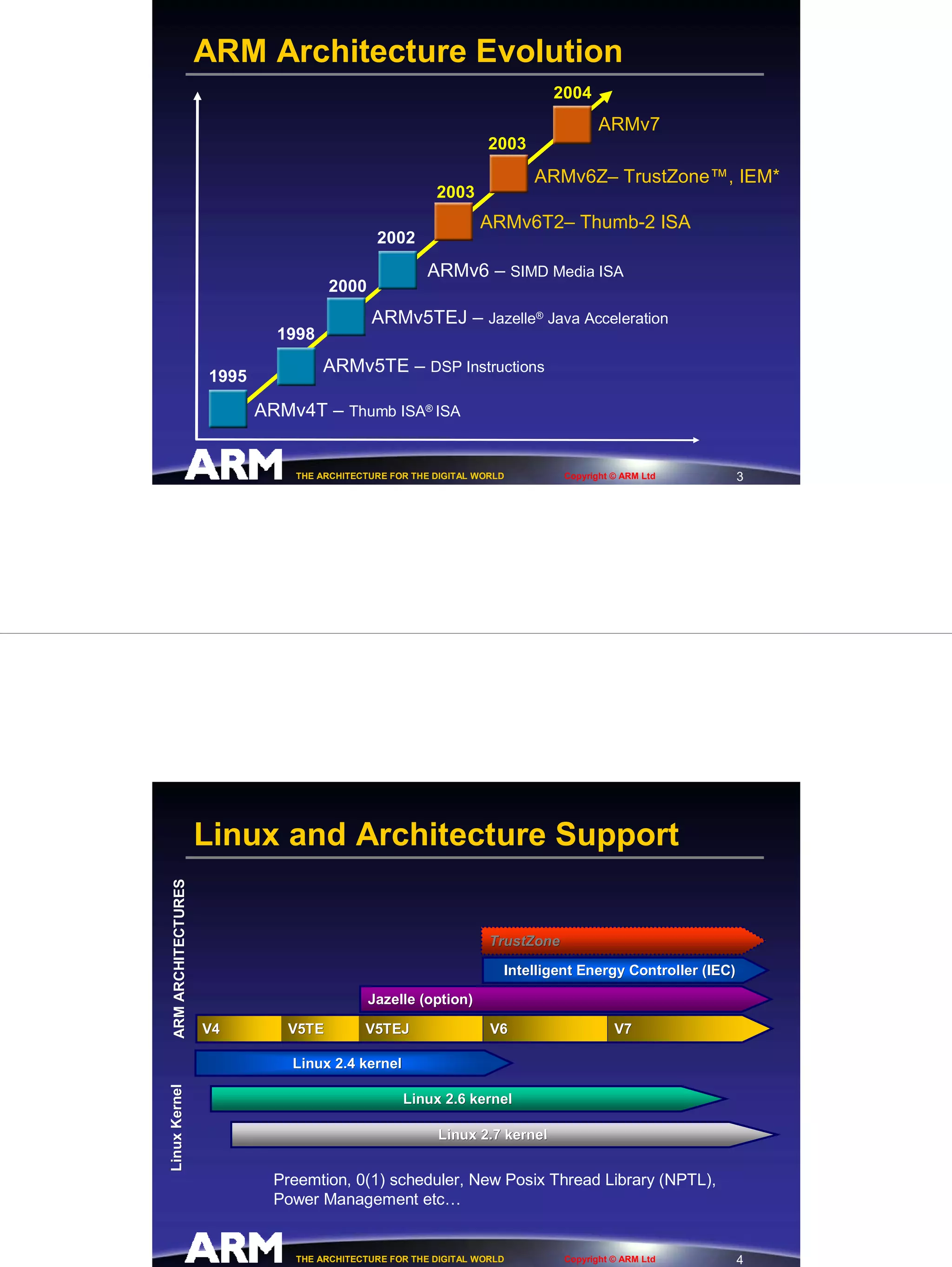 ARM Architecture Evolution

2004
ARMv7
2003
ARMv6Z– TrustZone™, IEM*
2003
ARMv6T2– Thumb-2 ISA
2002
ARMv6 – SIMD Media ISA
2000
ARMv5TEJ – Jazelle® Java Acceleration
1998
ARMv5TE – DSP Instructions
1995
ARMv4T – Thumb ISA® ISA

ARM THE ARCHITECTURE FOR THE DIGITAL WORLD Copyright © ARM Ltd 3

Linux and Architecture Support

ARM ARCHITECTURES

TrustZone
Intelligent Energy Controller (IEC)
Jazelle (option)
V4 V5TE V5TEJ V6 V7

Linux Kernel

Linux 2.4 kernel
Linux 2.6 kernel
Linux 2.7 kernel

Preemtion, 0(1) scheduler, New Posix Thread Library (NPTL), Power Management etc…

ARM THE ARCHITECTURE FOR THE DIGITAL WORLD Copyright © ARM Ltd 4